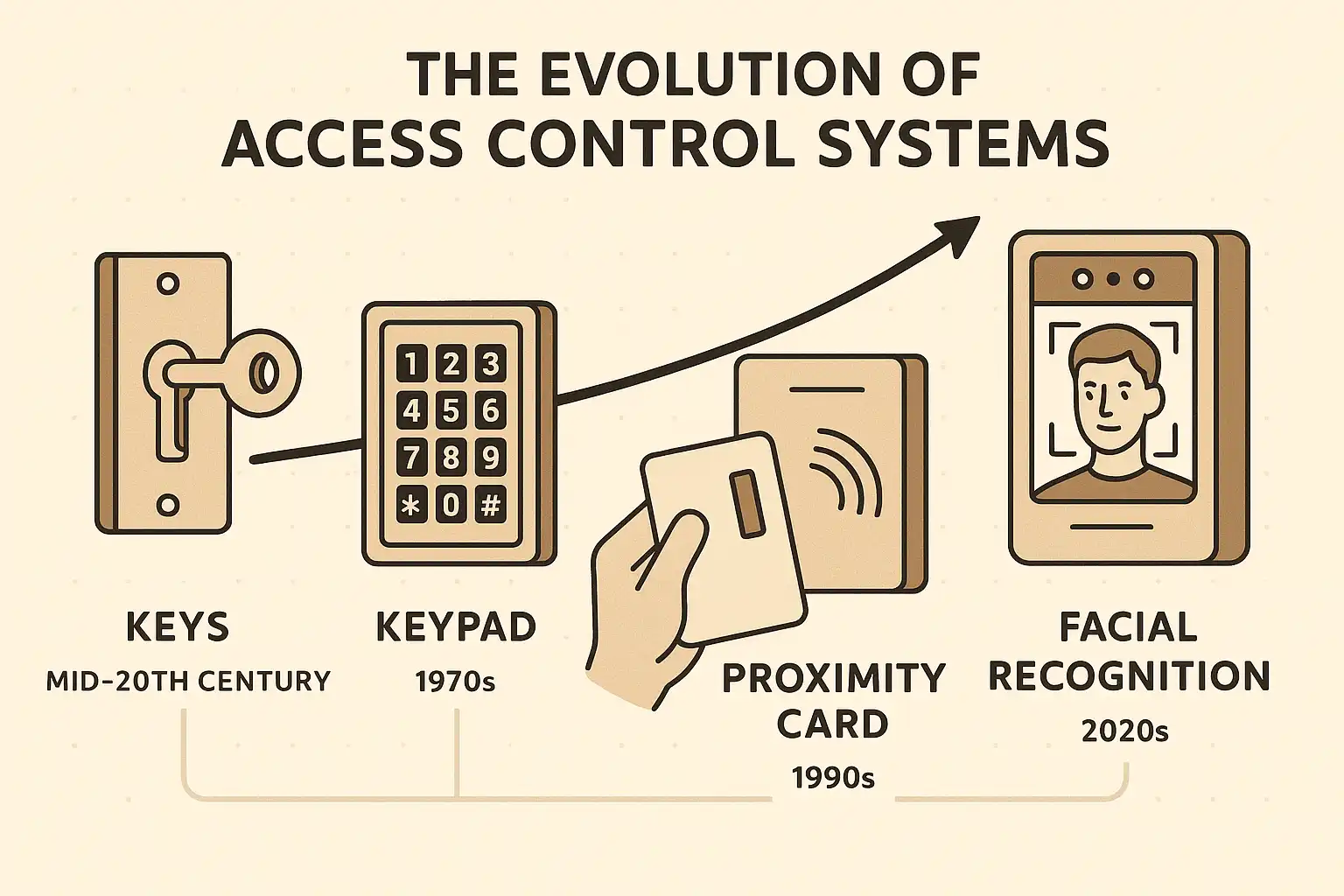 THE EVOLUTION OF
ACCESS CONTROL SYSTEMS

1 2 3
4 5 6
7 8 9
* 0 #

KEYS
MID-20TH CENTURY

KEYPAD
1970s

PROXIMITY
CARD
1990s

FACIAL
RECOGNITION
2020s